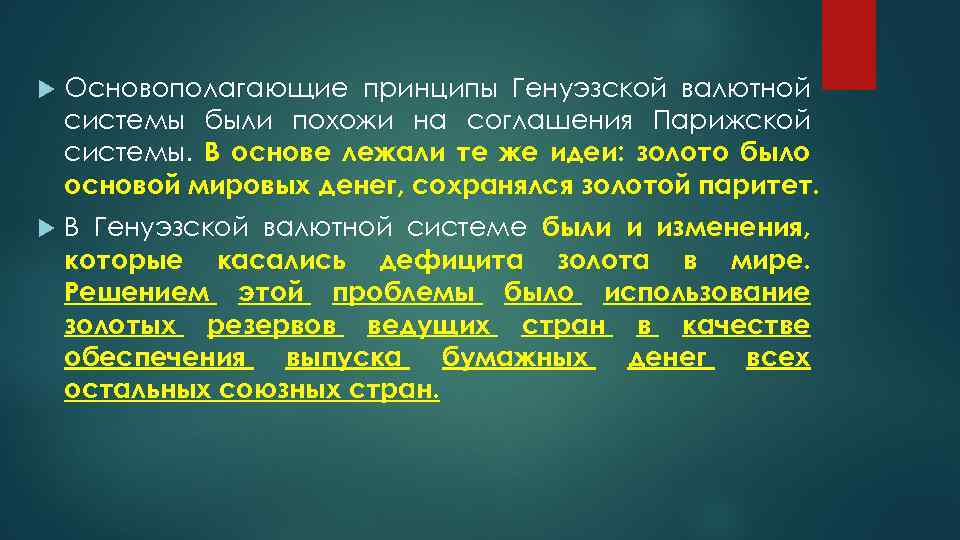 Основополагающие принципы Генуэзской валютной системы были похожи на соглашения Парижской системы. В основе лежали те же идеи: золото было основой мировых денег, сохранялся золотой паритет.

В Генуэзской валютной системе были и изменения, которые касались дефицита золота в мире. Решением этой проблемы было использование золотых резервов ведущих стран в качестве обеспечения выпуска бумажных денег всех остальных союзных стран.